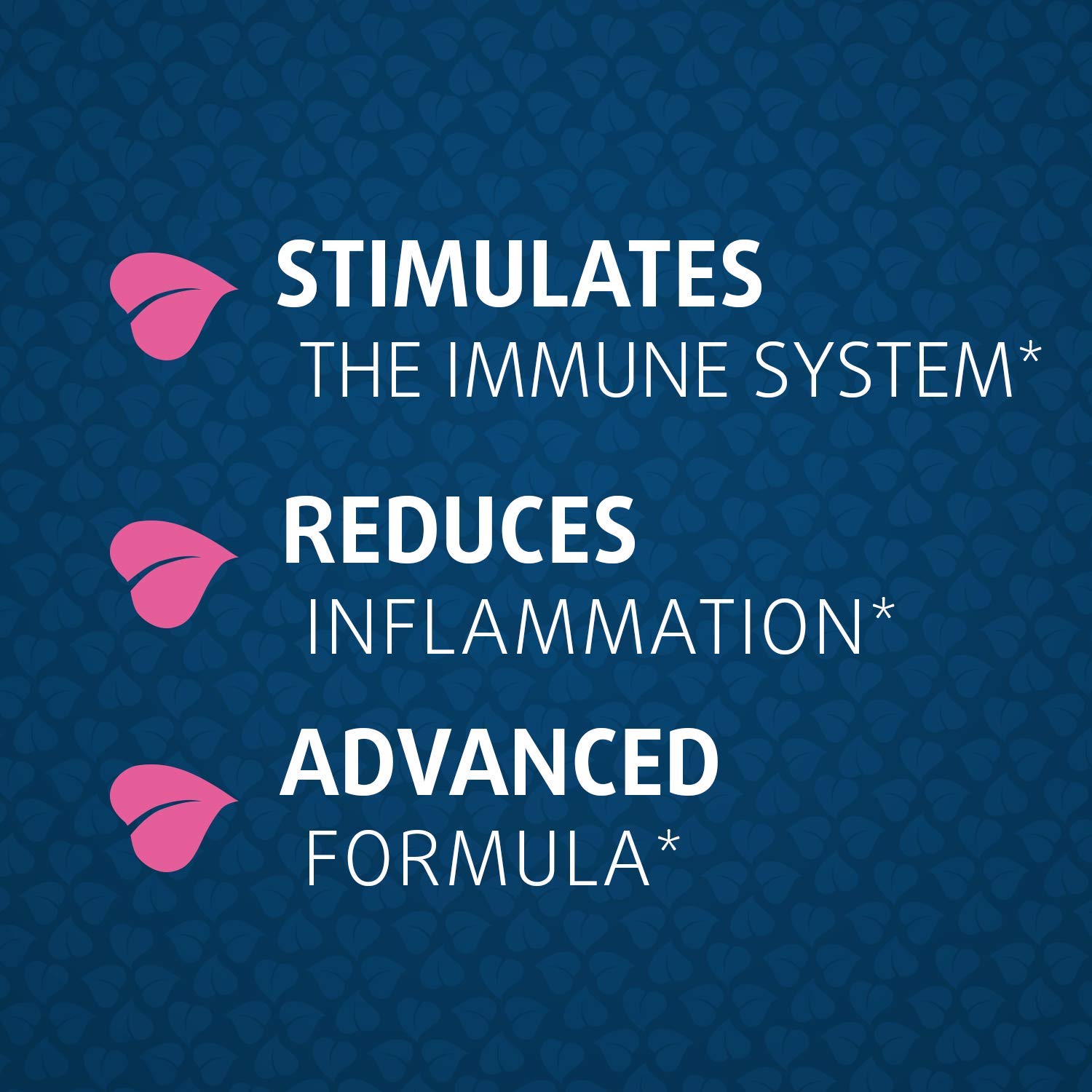 STIMULATES
THE IMMUNE SYSTEM*

REDUCES
INFLAMMATION*

ADVANCED
FORMULA*